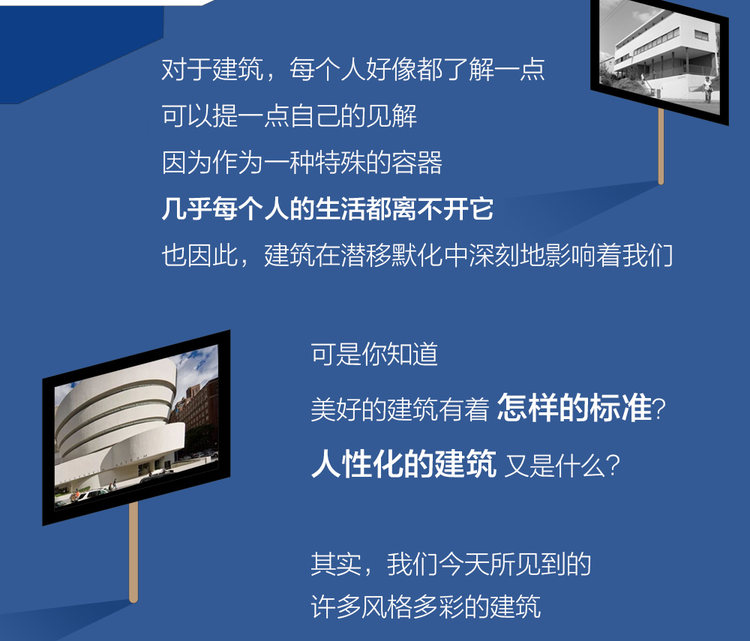 对于建筑，每个人好像都了解一点
可以提一点自己的见解
因为作为一种特殊的容器
几乎每个人的生活都离不开它
也因此，建筑在潜移默化中深刻地影响着我们

可是你知道
美好的建筑有着 怎样的标准？
人性化的建筑 又是什么？

其实，我们今天所见到的
许多风格多彩的建筑